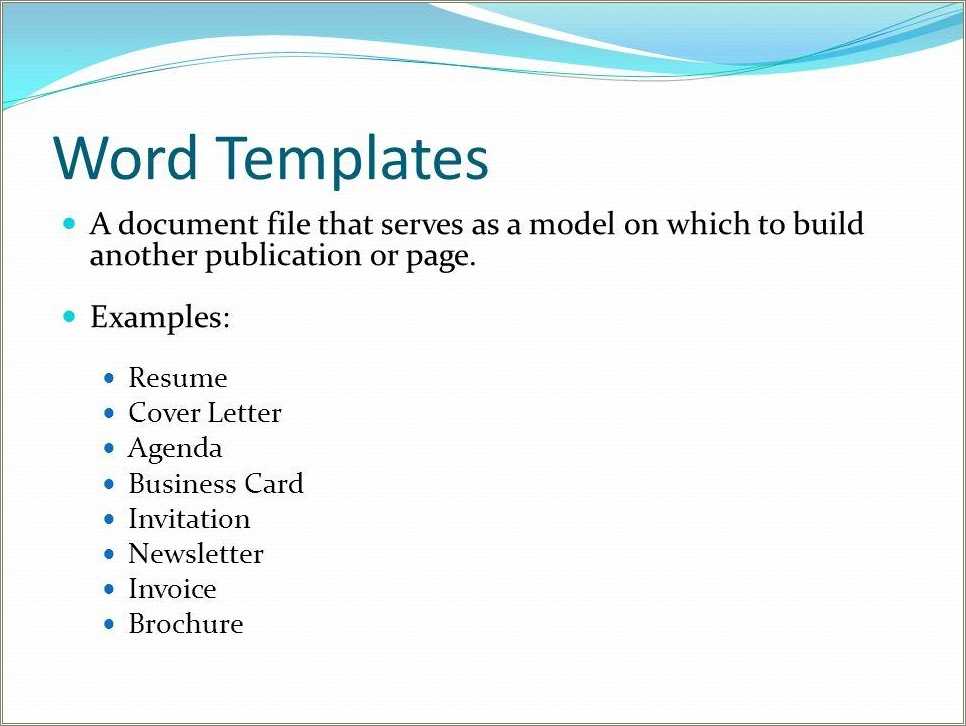 Word Templates

- A document file that serves as a model on which to build another publication or page.

- Examples:

  - Resume
  - Cover Letter
  - Agenda
  - Business Card
  - Invitation
  - Newsletter
  - Invoice
  - Brochure